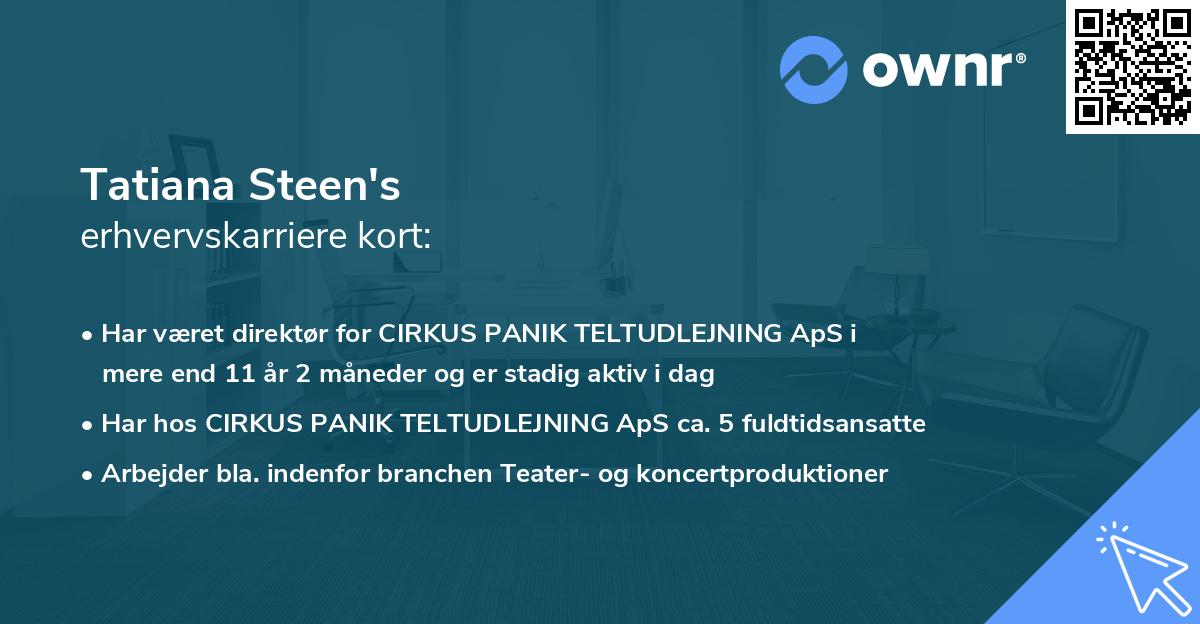 ownr®

Tatiana Steen's
erhvervskarriere kort:

• Har været direktør for CIRKUS PANIK TELTUDLEJNING ApS i mere end 11 år 2 måneder og er stadig aktiv i dag
• Har hos CIRKUS PANIK TELTUDLEJNING ApS ca. 5 fuldtidsansatte
• Arbejder bla. indenfor branchen Teater- og koncertproduktioner